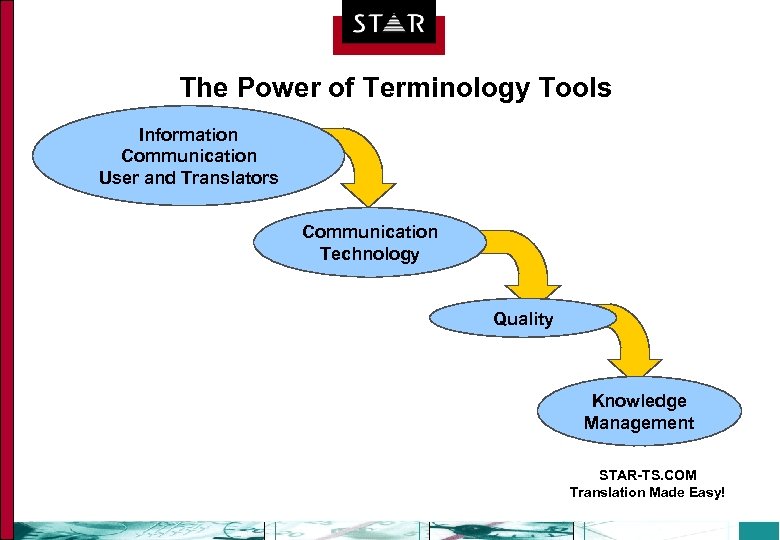 STAR

The Power of Terminology Tools

Information
Communication
User and Translators

Communication
Technology

Quality

Knowledge
Management

STAR-TS.COM
Translation Made Easy!